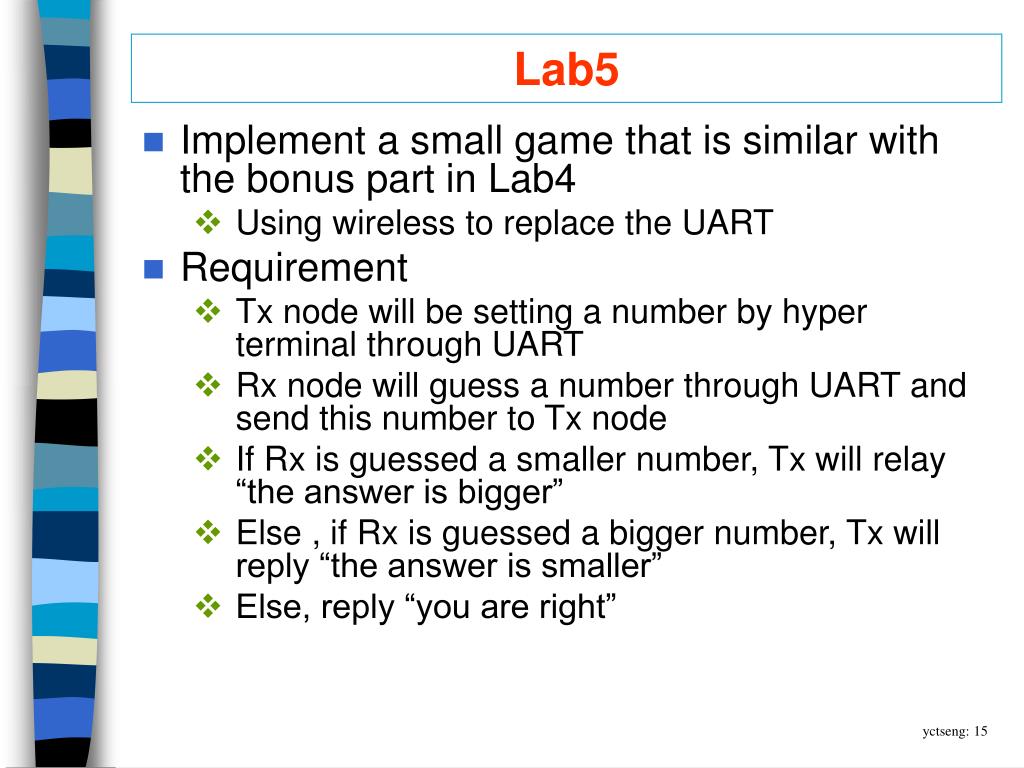 Lab5

Implement a small game that is similar with the bonus part in Lab4

Using wireless to replace the UART

Requirement

Tx node will be setting a number by hyper terminal through UART

Rx node will guess a number through UART and send this number to Tx node

If Rx is guessed a smaller number, Tx will relay “the answer is bigger”

Else , if Rx is guessed a bigger number, Tx will reply “the answer is smaller”

Else, reply “you are right”

yctseng: 15